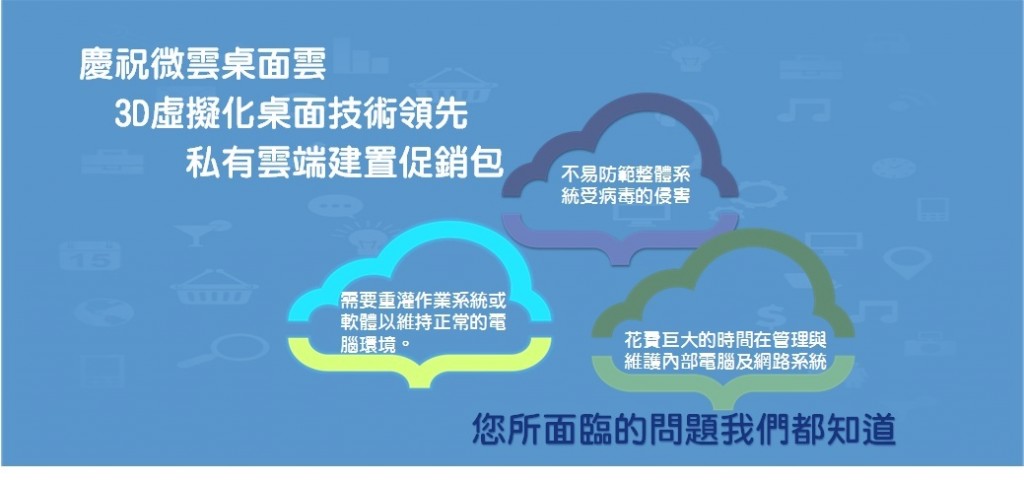 慶祝微雲桌面雲
3D虛擬化桌面技術領先
私有雲端建置促銷包

不易防範整體系統受病毒的侵害

需要重灌作業系統或軟體以維持正常的電腦環境。

花費巨大的時間在管理與維護內部電腦及網路系統

您所面臨的問題我們都知道